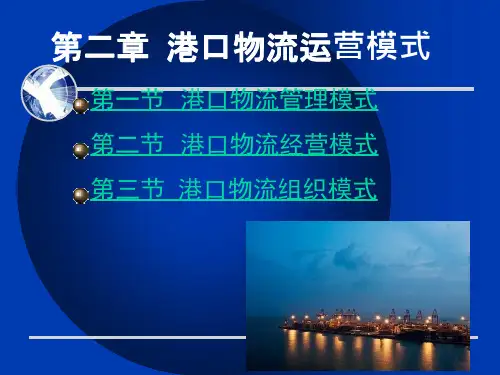 第二章 港口物流运营模式

第一节 港口物流管理模式

第二节 港口物流经营模式

第三节 港口物流组织模式